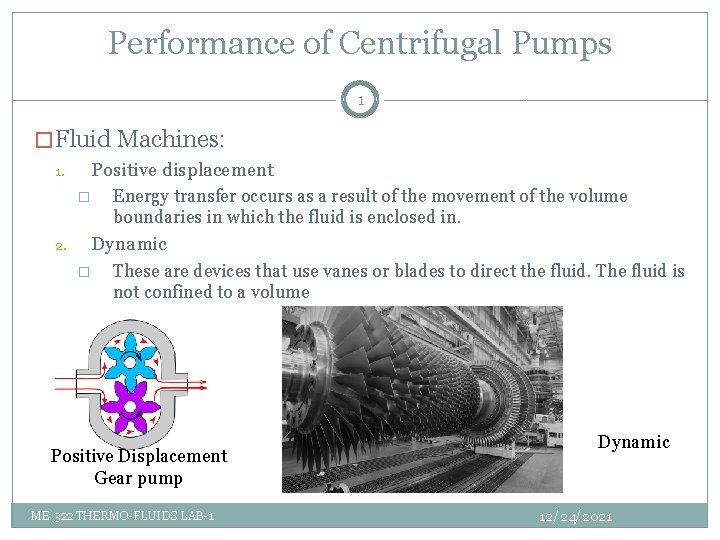 Performance of Centrifugal Pumps

1

□ Fluid Machines:

1. Positive displacement
□ Energy transfer occurs as a result of the movement of the volume boundaries in which the fluid is enclosed in.

2. Dynamic
□ These are devices that use vanes or blades to direct the fluid. The fluid is not confined to a volume

Positive Displacement
Gear pump

Dynamic

ME 322 THERMO-FLUIDS LAB-1

12/24/2021